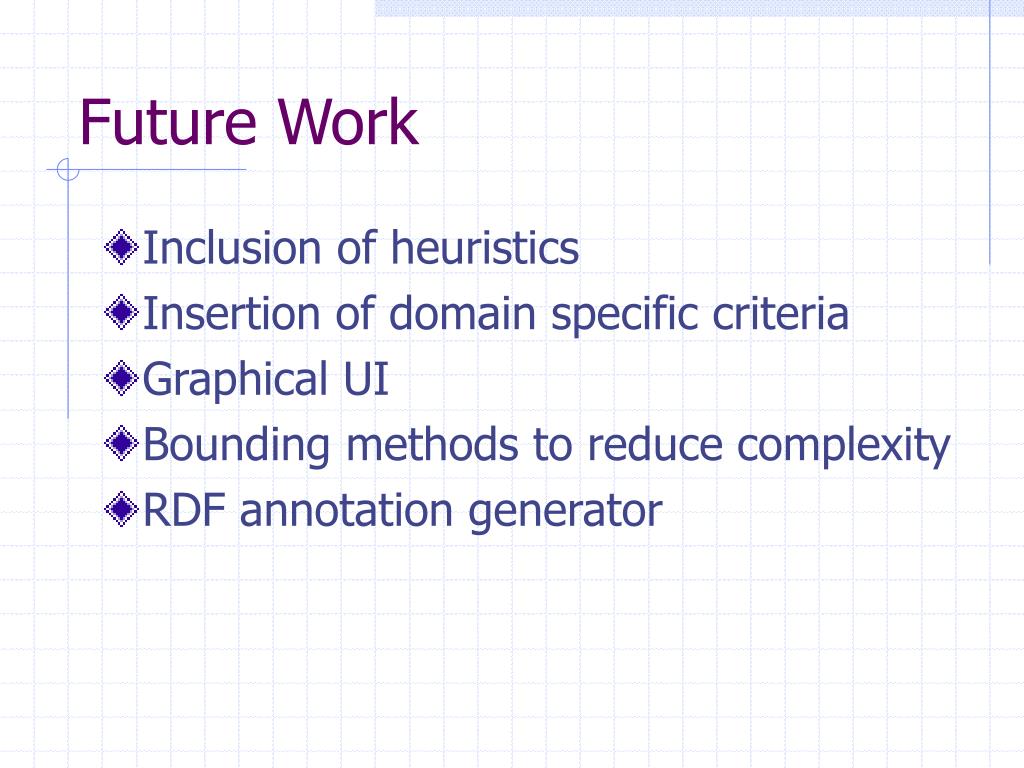 Future Work

Inclusion of heuristics

Insertion of domain specific criteria

Graphical UI

Bounding methods to reduce complexity

RDF annotation generator